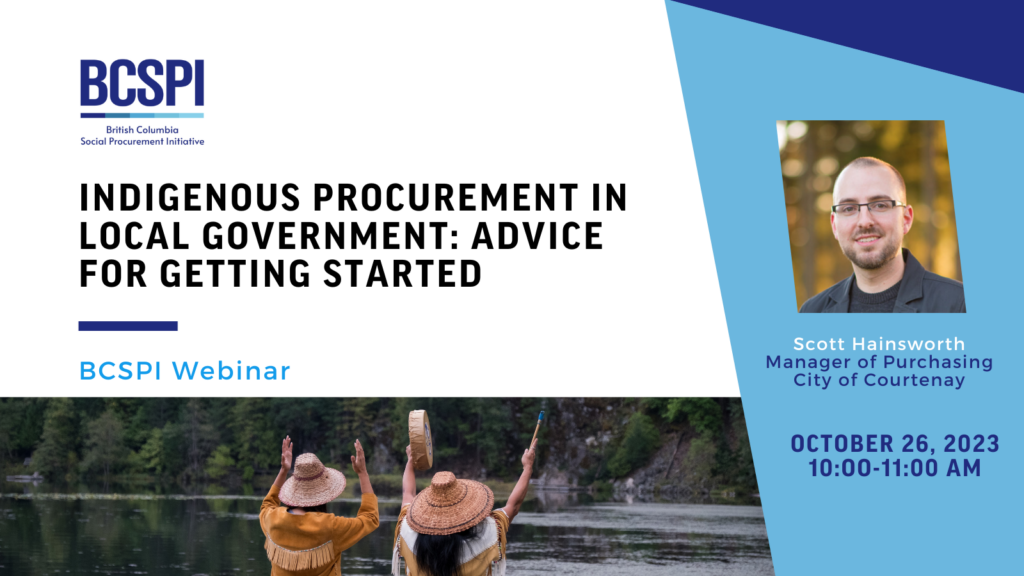 BCSPI
British Columbia
Social Procurement Initiative

INDIGENOUS PROCUREMENT IN LOCAL GOVERNMENT: ADVICE FOR GETTING STARTED

BCSPI Webinar

Scott Hainsworth
Manager of Purchasing
City of Courtenay

OCTOBER 26, 2023
10:00-11:00 AM